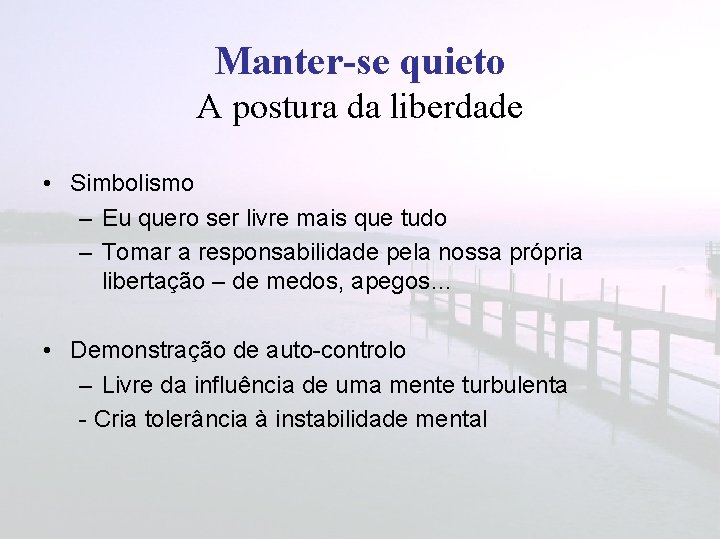 Manter-se quieto
A postura da liberdade

• Simbolismo
– Eu quero ser livre mais que tudo
– Tomar a responsabilidade pela nossa própria libertação – de medos, apegos...

• Demonstração de auto-controlo
– Livre da influência de uma mente turbulenta
- Cria tolerância à instabilidade mental